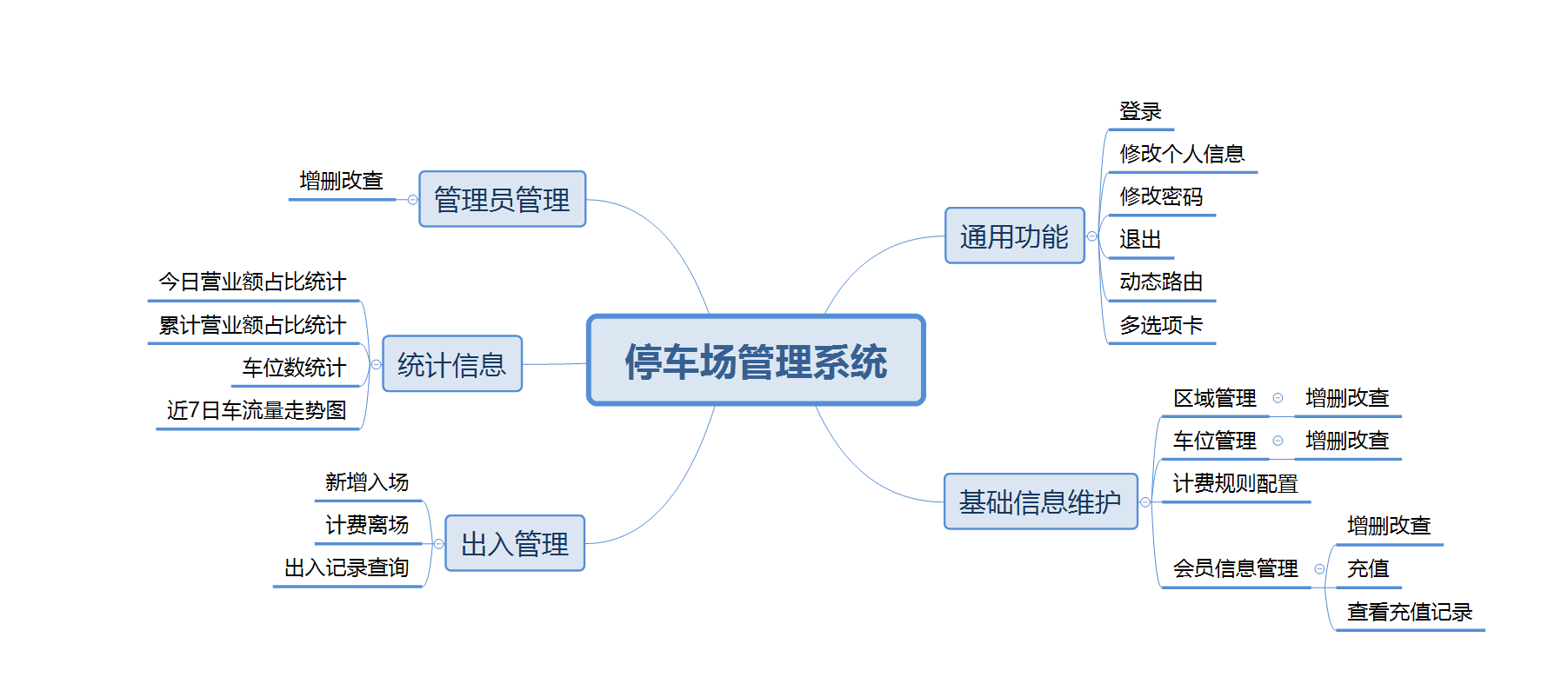 停车场管理系统

管理员管理
增删改查

统计信息
今日营业额占比统计
累计营业额占比统计
车位数统计
近7日车流量走势图

出入管理
新增入场
计费离场
出入记录查询

通用功能
登录
修改个人信息
修改密码
退出
动态路由
多选项卡

基础信息维护
区域管理
增删改查
车位管理
增删改查
计费规则配置
会员信息管理
增删改查
充值
查看充值记录